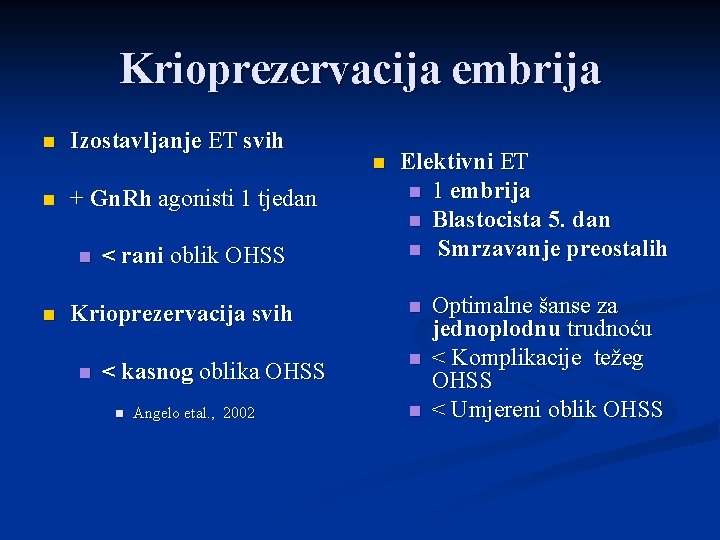 Krioprezervacija embrija

Izostavljanje ET svih

+ GnRh agonisti 1 tjedan

< rani oblik OHSS

Krioprezervacija svih

< kasnog oblika OHSS

Angelo etal., 2002

Elektivni ET

1 embrija

Blastocista 5. dan

Smrzavanje preostalih

Optimalne šanse za jednoplodnu trudnoću

< Komplikacije težeg OHSS

< Umjereni oblik OHSS